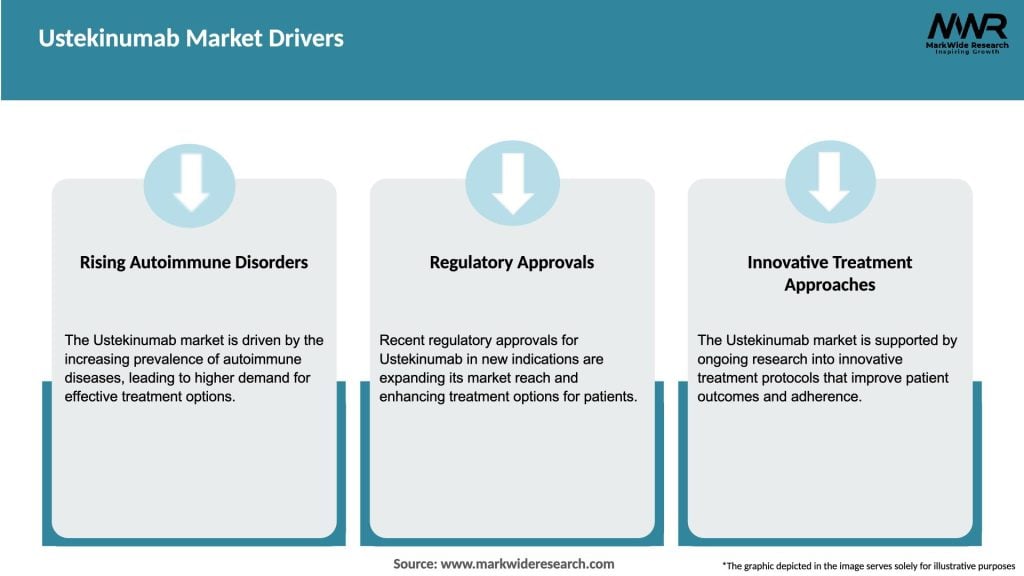 Ustekinumab Market Drivers

MWR
MarkWide Research
Inspiring Growth

Rising Autoimmune Disorders

The Ustekinumab market is driven by the increasing prevalence of autoimmune diseases, leading to higher demand for effective treatment options.

Regulatory Approvals

Recent regulatory approvals for Ustekinumab in new indications are expanding its market reach and enhancing treatment options for patients.

Innovative Treatment Approaches

The Ustekinumab market is supported by ongoing research into innovative treatment protocols that improve patient outcomes and adherence.

Source: www.markwideresearch.com

*The graphic depicted in the image serves solely for illustrative purposes